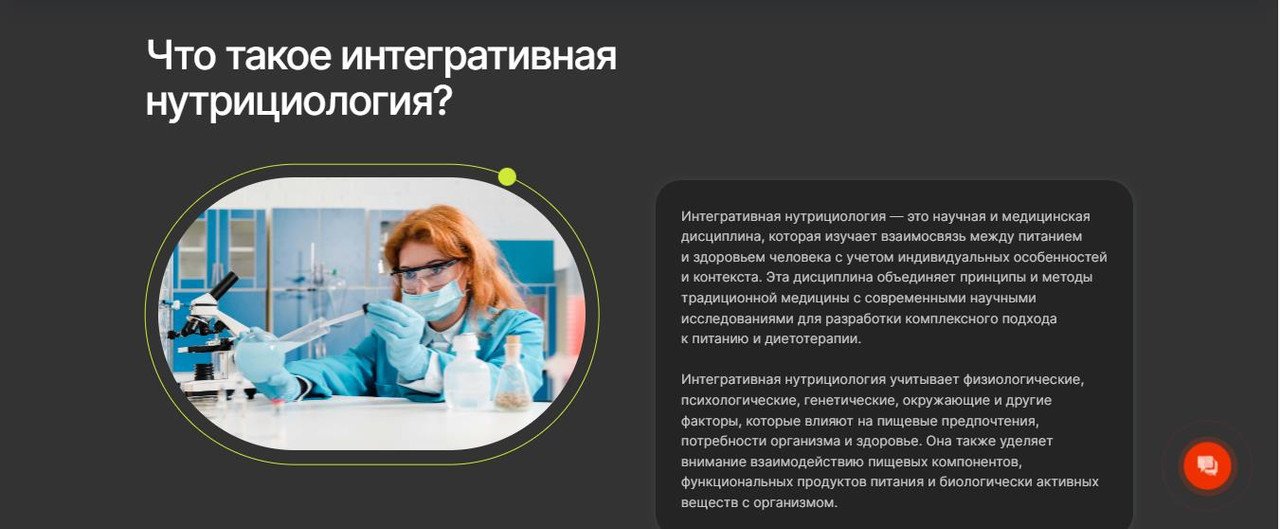 Что такое интегративная нутрициология?

Интегративная нутрициология — это научная и медицинская дисциплина, которая изучает взаимосвязь между питанием и здоровьем человека с учетом индивидуальных особенностей и контекста. Эта дисциплина объединяет принципы и методы традиционной медицины с современными научными исследованиями для разработки комплексного подхода к питанию и диетотерапии.

Интегративная нутрициология учитывает физиологические, психологические, генетические, окружающие и другие факторы, которые влияют на пищевые предпочтения, потребности организма и здоровье. Она также уделяет внимание взаимодействию пищевых компонентов, функциональных продуктов питания и биологически активных веществ с организмом.